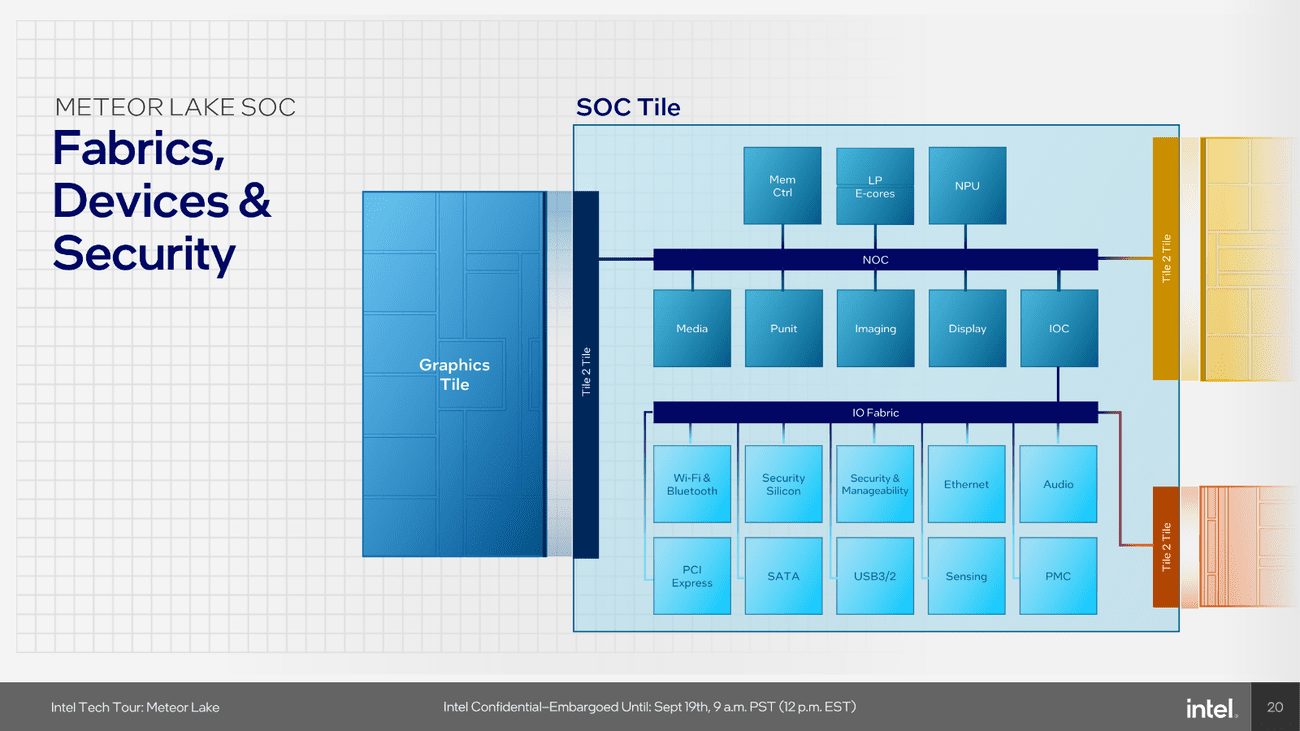 METEOR LAKE SOC

Fabrics, Devices & Security

SOC Tile

Graphics Tile

Tile 2 Tile

Mem Ctrl

LP E-cores

NPU

NOC

Media

Punit

Imaging

Display

IOC

IO Fabric

Wi-Fi & Bluetooth

Security Silicon

Security & Manageability

Ethernet

Audio

PCI Express

SATA

USB3/2

Sensing

PMC

Tile 2 Tile

Tile 2 Tile

Intel Tech Tour: Meteor Lake

Intel Confidential–Embargoed Until: Sept 19th, 9 a.m. PST (12 p.m. EST)

intel.

20